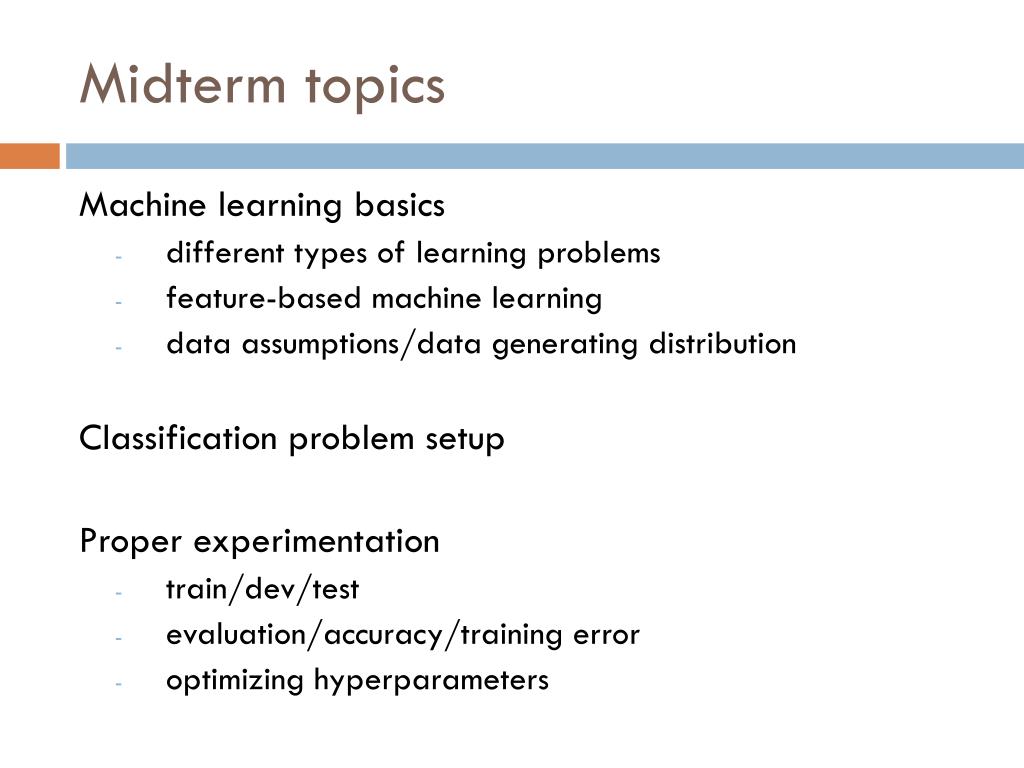 Midterm topics

Machine learning basics
- different types of learning problems
- feature-based machine learning
- data assumptions/data generating distribution

Classification problem setup

Proper experimentation
- train/dev/test
- evaluation/accuracy/training error
- optimizing hyperparameters